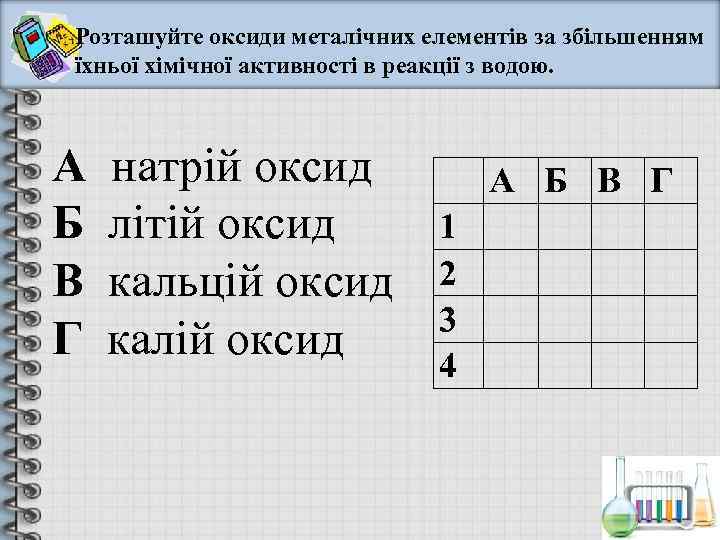 Розташуйте оксиди металічних елементів за збільшенням їхньої хімічної активності в реакції з водою.

А натрій оксид
Б літій оксид
В кальцій оксид
Г калій оксид

|   | А | Б | В | Г |
|---|---|---|---|---|
| 1 |   |   |   |   |
| 2 |   |   |   |   |
| 3 |   |   |   |   |
| 4 |   |   |   |   |